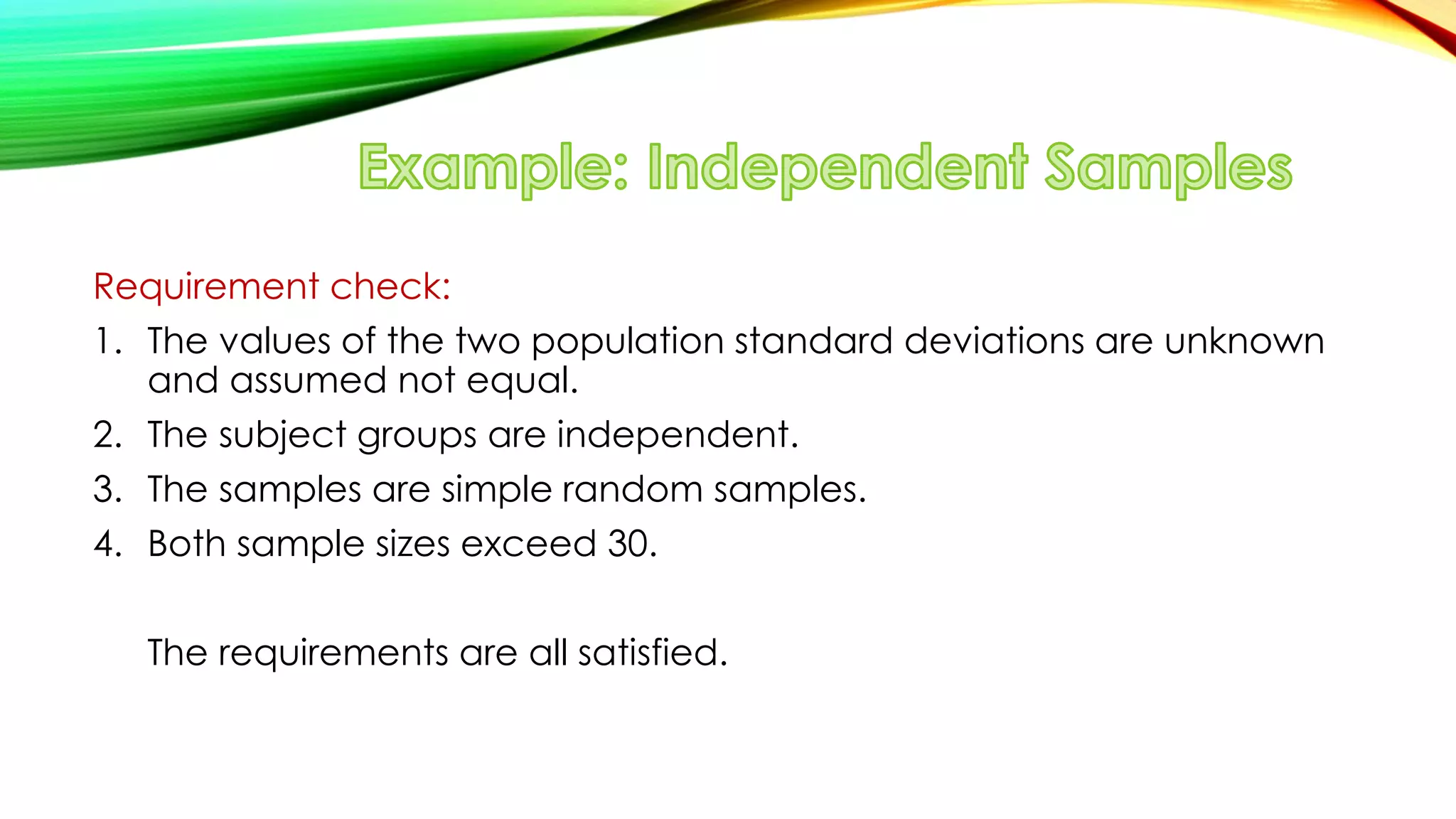 Example: Independent Samples

Requirement check:

1. The values of the two population standard deviations are unknown and assumed not equal.
2. The subject groups are independent.
3. The samples are simple random samples.
4. Both sample sizes exceed 30.

The requirements are all satisfied.